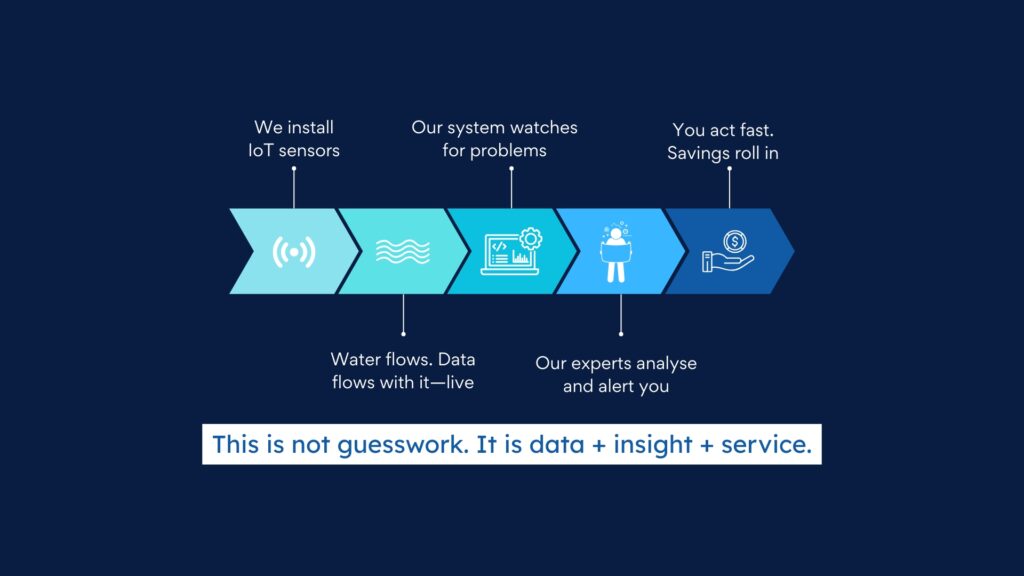 We install IoT sensors

Water flows. Data flows with it—live

Our system watches for problems

Our experts analyse and alert you

You act fast. Savings roll in

This is not guesswork. It is data + insight + service.